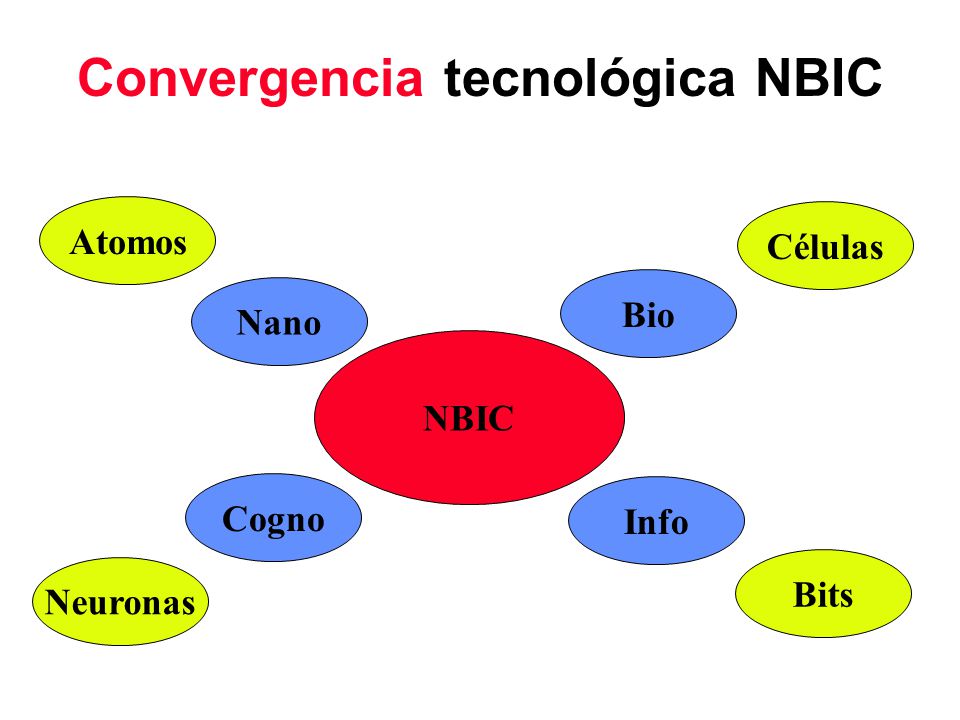 Convergencia tecnológica NBIC

Atomos

Células

Nano

Bio

NBIC

Cogno

Info

Neuronas

Bits